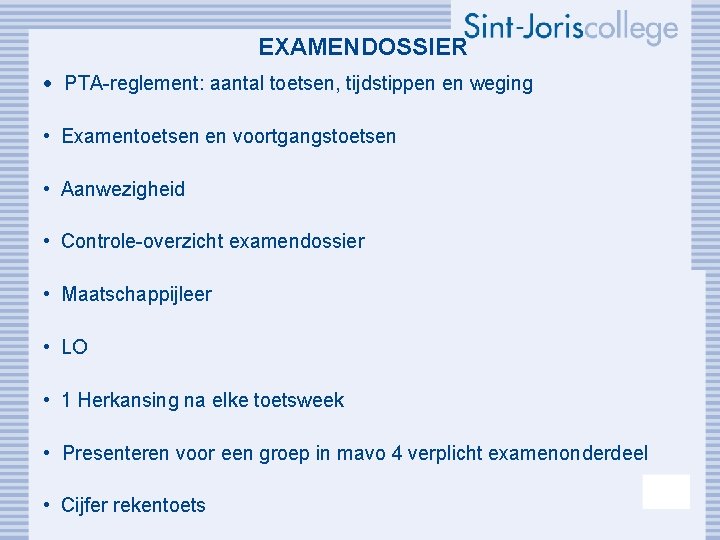 Sint-Joriscollege

EXAMENDOSSIER

• PTA-reglement: aantal toetsen, tijdstippen en weging

• Examentoetsen en voortgangstoetsen

• Aanwezigheid

• Controle-overzicht examendossier

• Maatschappijleer

• LO

• 1 Herkansing na elke toetsweek

• Presenteren voor een groep in mavo 4 verplicht examenonderdeel

• Cijfer rekentoets